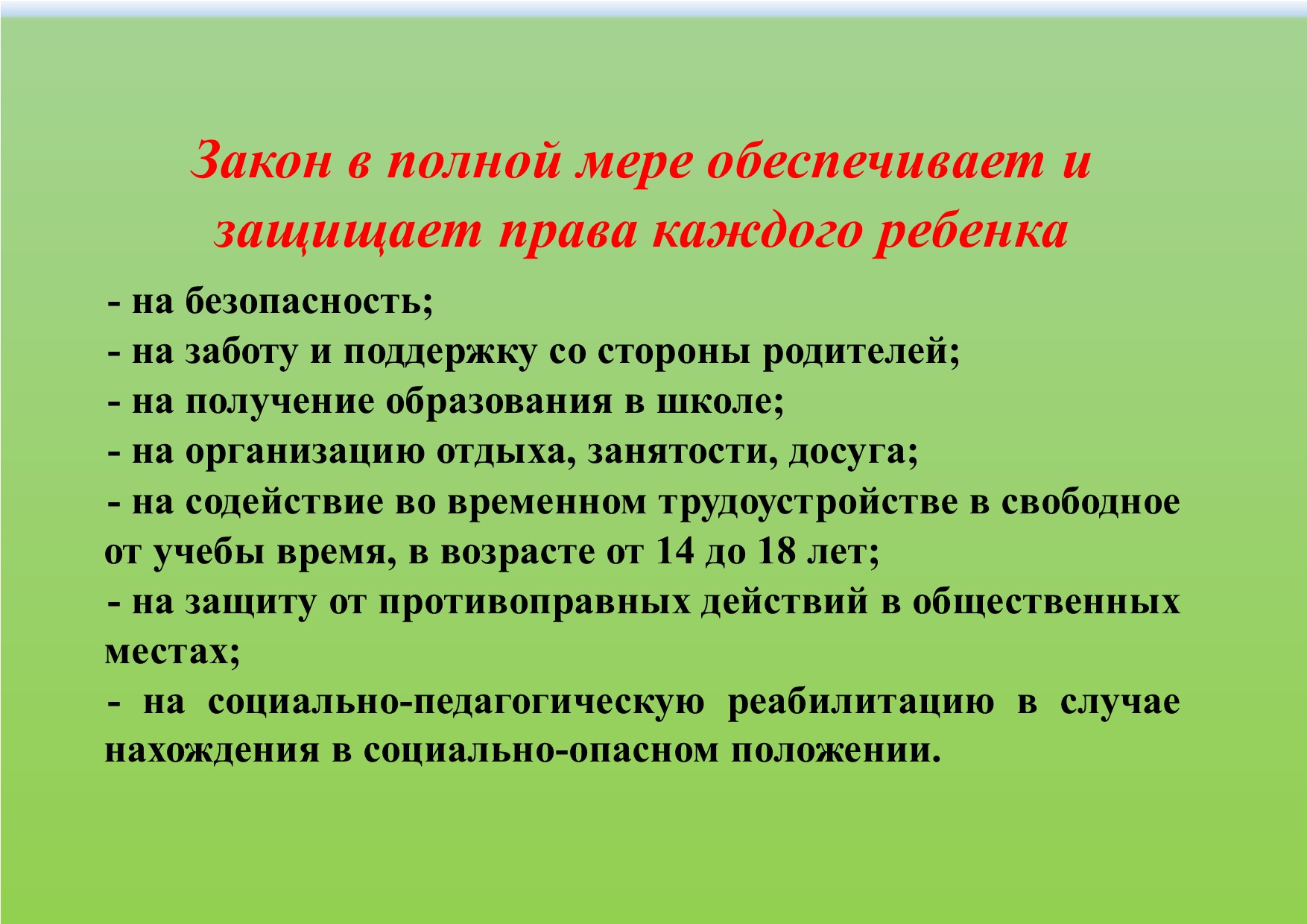 Закон в полной мере обеспечивает и защищает права каждого ребенка

- на безопасность;
- на заботу и поддержку со стороны родителей;
- на получение образования в школе;
- на организацию отдыха, занятости, досуга;
- на содействие во временном трудоустройстве в свободное от учебы время, в возрасте от 14 до 18 лет;
- на защиту от противоправных действий в общественных местах;
- на социально-педагогическую реабилитацию в случае нахождения в социально-опасном положении.